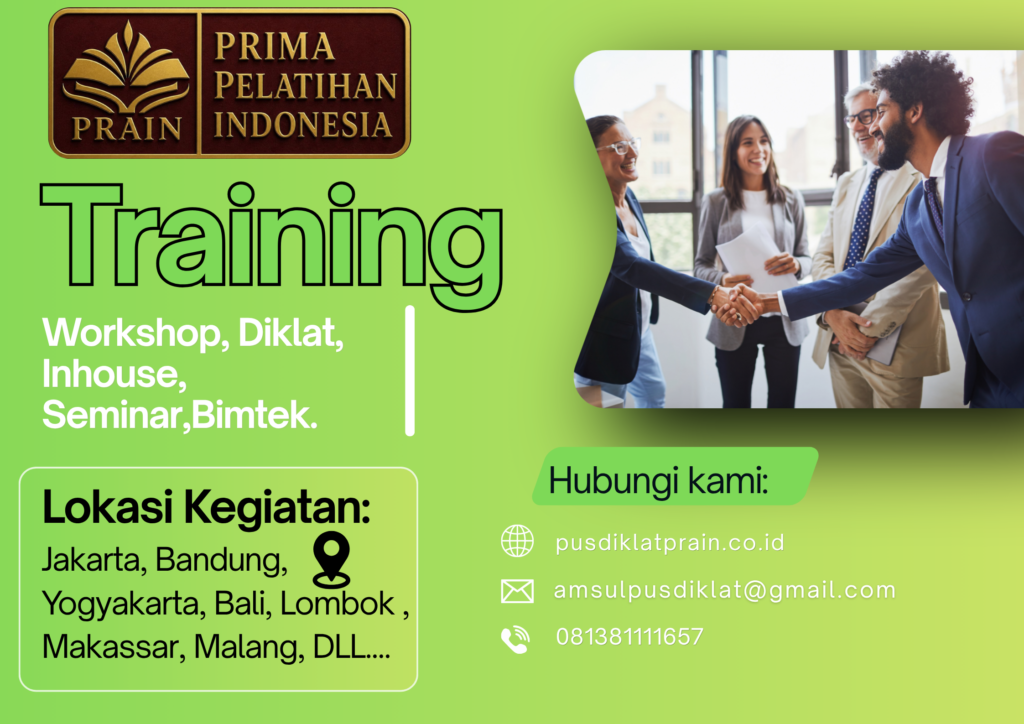 PRAIN

PRIMA PELATIHAN INDONESIA

Training

Workshop, Diklat, Inhouse, Seminar,Bimtek.

Lokasi Kegiatan:

Jakarta, Bandung, Yogyakarta, Bali, Lombok , Makassar, Malang, DLL....

Hubungi kami:

pusdiklatprain.co.id

amsulpusdiklat@gmail.com

081381111657